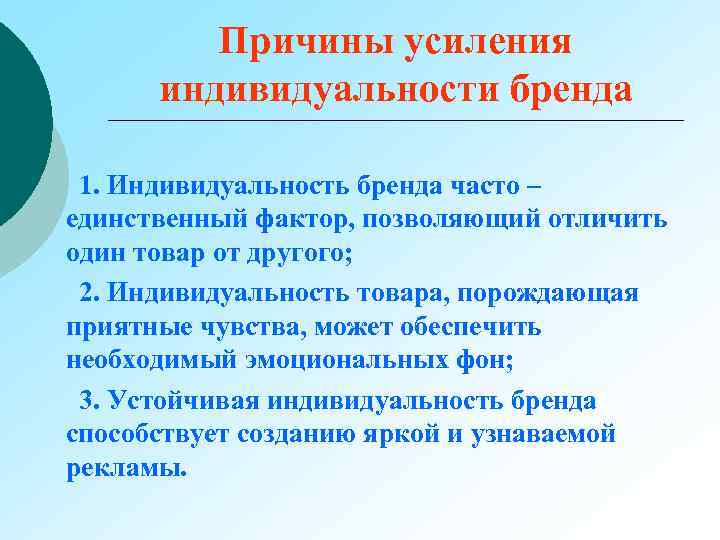 Причины усиления индивидуальности бренда

1. Индивидуальность бренда часто – единственный фактор, позволяющий отличить один товар от другого;

2. Индивидуальность товара, порождающая приятные чувства, может обеспечить необходимый эмоциональных фон;

3. Устойчивая индивидуальность бренда способствует созданию яркой и узнаваемой рекламы.